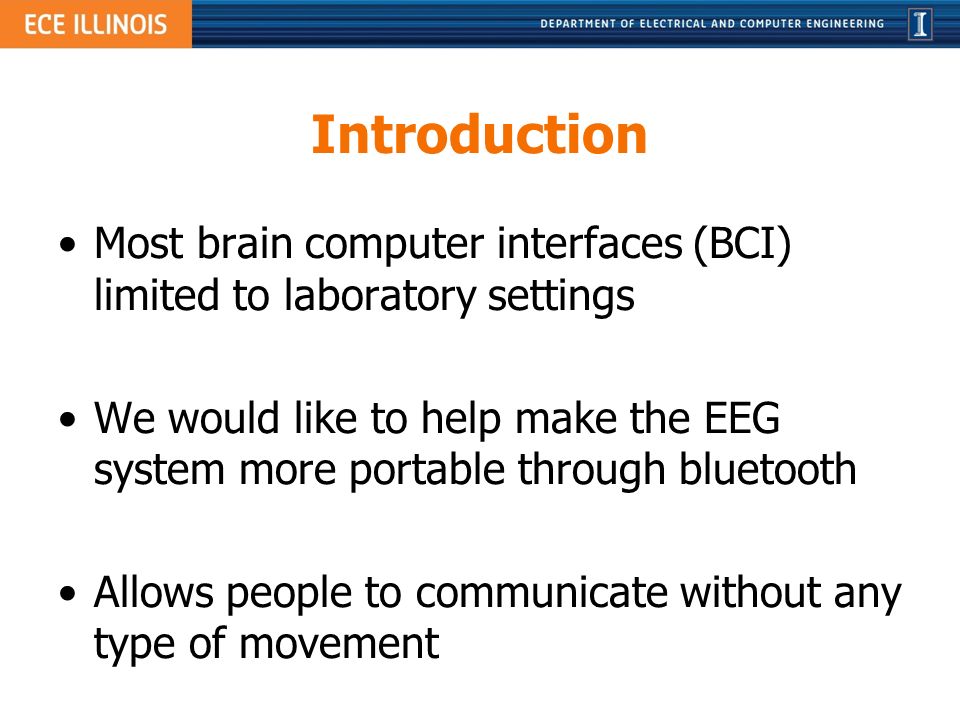 ECE ILLINOIS

DEPARTMENT OF ELECTRICAL AND COMPUTER ENGINEERING

I

Introduction

• Most brain computer interfaces (BCI) limited to laboratory settings

• We would like to help make the EEG system more portable through bluetooth

• Allows people to communicate without any type of movement